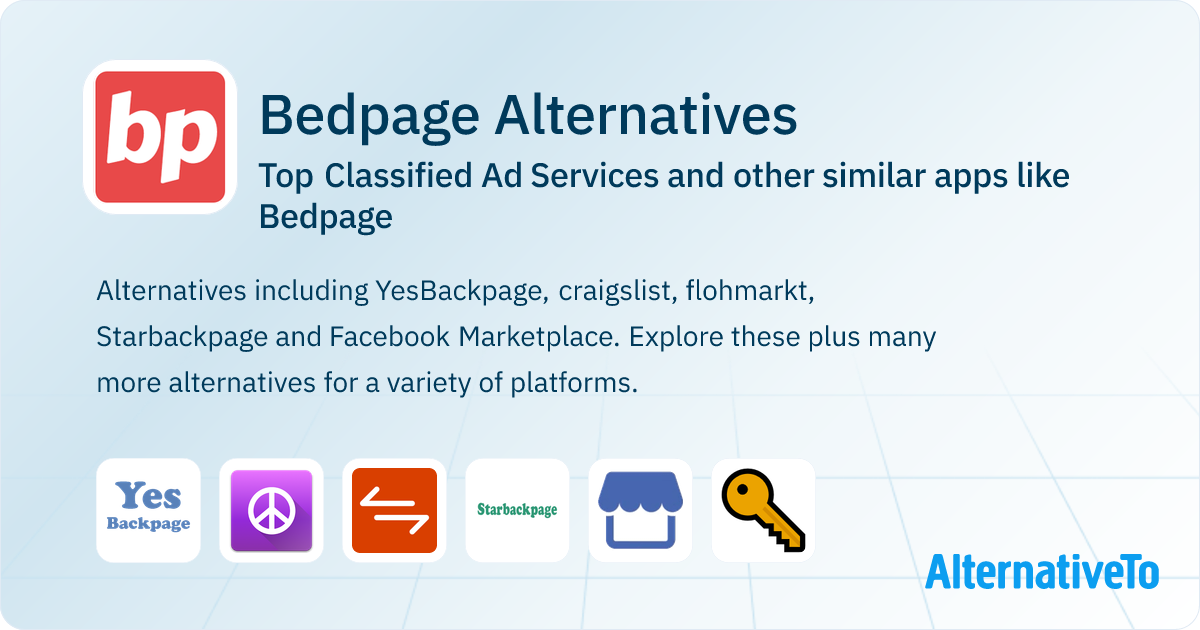 bp

Bedpage Alternatives

Top Classified Ad Services and other similar apps like Bedpage

Alternatives including YesBackpage, craigslist, flohmarkt, Starbackpage and Facebook Marketplace. Explore these plus many more alternatives for a variety of platforms.

Yes Backpage

Starbackpage

AlternativeTo